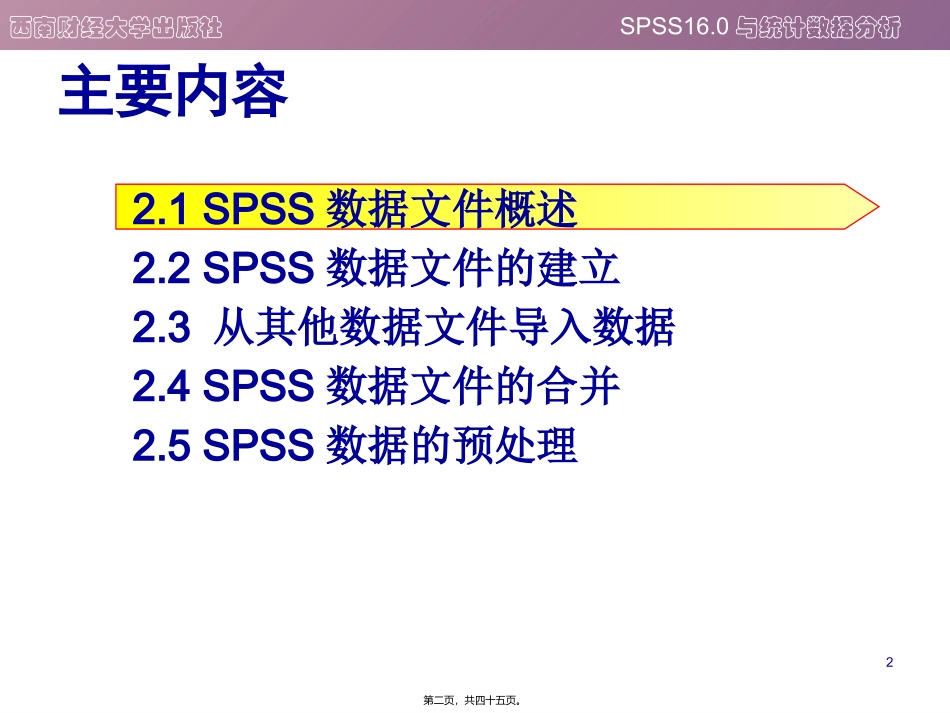 西南财经大学出版社

SPSS16.0 与统计数据分析

主要内容

2.1 SPSS 数据文件概述

2.2 SPSS 数据文件的建立

2.3 从其他数据文件导入数据

2.4 SPSS 数据文件的合并

2.5 SPSS 数据的预处理

2

第二页，共四十五页。